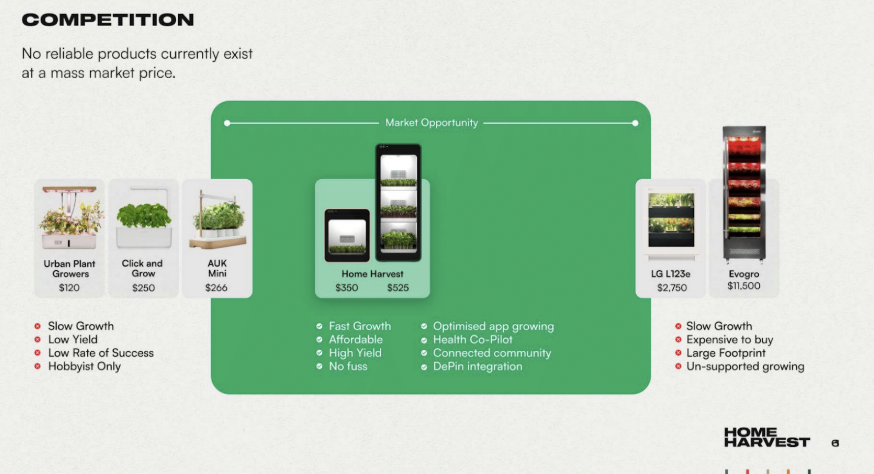 COMPETITION

No reliable products currently exist at a mass market price.

Market Opportunity

Urban Plant Growers
$120

Click and Grow
$250

AUK Mini
$266

Home Harvest
$350 $525

LG L123e
$2,750

Evogro
$11,500

Slow Growth
Low Yield
Low Rate of Success
Hobbyist Only

Fast Growth
Affordable
High Yield
No fuss

Optimised app growing
Health Co-Pilot
Connected community
DePin integration

Slow Growth
Expensive to buy
Large Footprint
Un-supported growing

HOME HARVEST